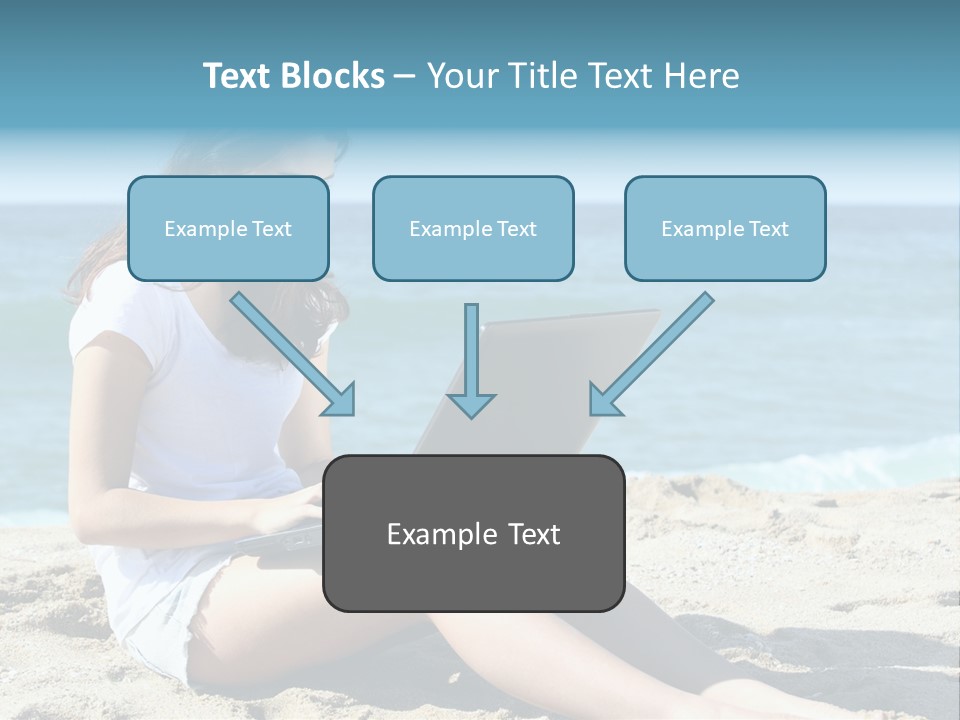 Text Blocks – Your Title Text Here

Example Text

Example Text

Example Text

Example Text